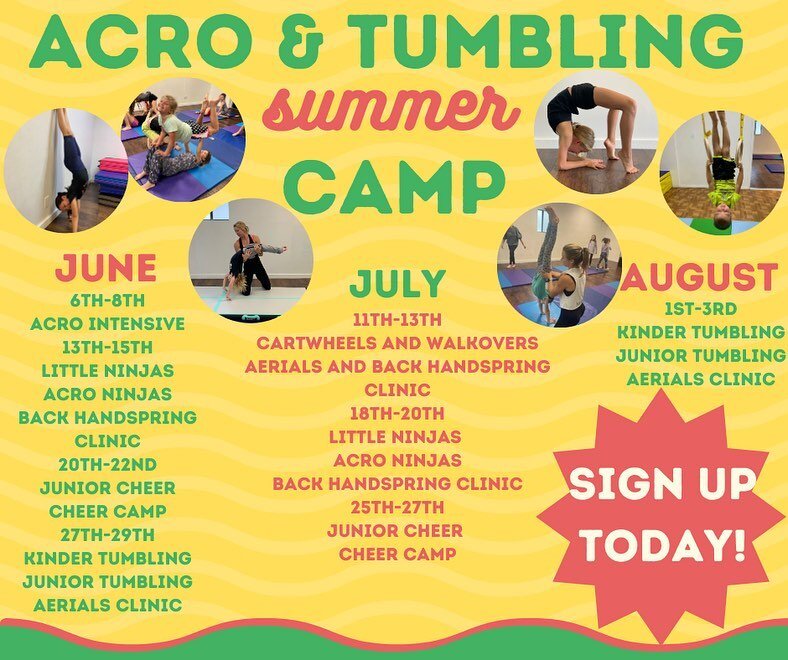 ACRO & TUMBLING
summer
CAMP

JUNE
6TH-8TH
ACRO INTENSIVE
13TH-15TH
LITTLE NINJAS
ACRO NINJAS
BACK HANDSPRING CLINIC
20TH-22ND
JUNIOR CHEER
CHEER CAMP
27TH-29TH
KINDER TUMBLING
JUNIOR TUMBLING
AERIALS CLINIC

JULY
11TH-13TH
CARTWHEELS AND WALKOVERS
AERIALS AND BACK HANDSPRING CLINIC
18TH-20TH
LITTLE NINJAS
ACRO NINJAS
BACK HANDSPRING CLINIC
25TH-27TH
JUNIOR CHEER
CHEER CAMP

AUGUST
1ST-3RD
KINDER TUMBLING
JUNIOR TUMBLING
AERIALS CLINIC

SIGN UP TODAY!